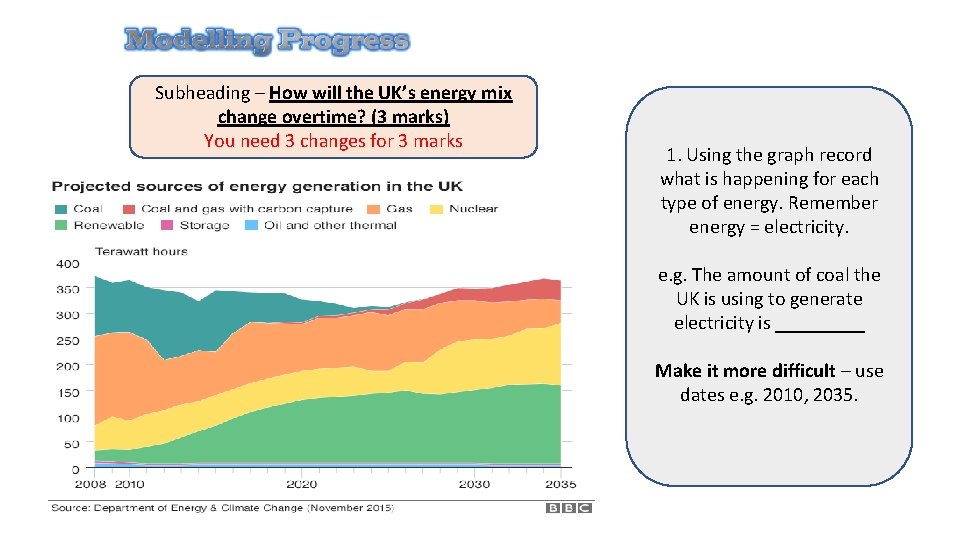 Modelling Progress

Subheading – How will the UK's energy mix change overtime? (3 marks)
You need 3 changes for 3 marks

Projected sources of energy generation in the UK

Coal Coal and gas with carbon capture Gas Nuclear
Renewable Storage Oil and other thermal

Terawatt hours

400
350
300
250
200
150
100
50
0

2008 2010 2020 2030 2035

Source: Department of Energy & Climate Change (November 2015)

BBC

1. Using the graph record what is happening for each type of energy. Remember energy = electricity.

e.g. The amount of coal the UK is using to generate electricity is _________

Make it more difficult – use dates e.g. 2010, 2035.